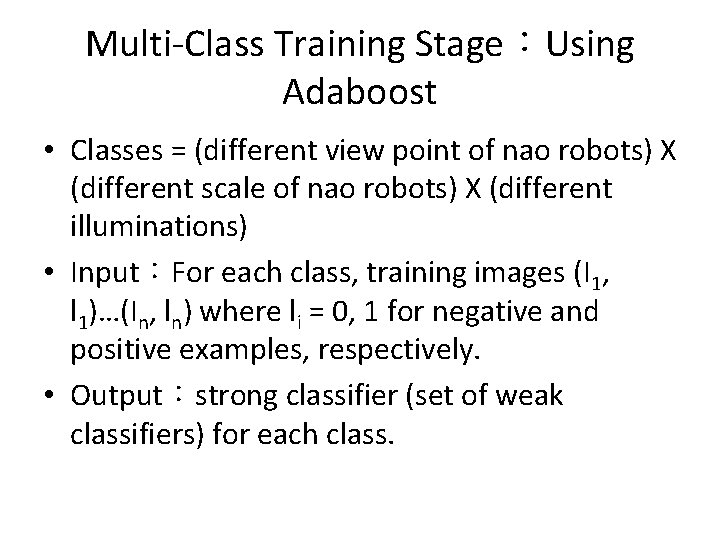 Multi-Class Training Stage：Using Adaboost

• Classes = (different view point of nao robots) X (different scale of nao robots) X (different illuminations)

• Input：For each class, training images ($I_1$, $l_1$)…($I_n$, $l_n$) where $l_i$ = 0, 1 for negative and positive examples, respectively.

• Output：strong classifier (set of weak classifiers) for each class.